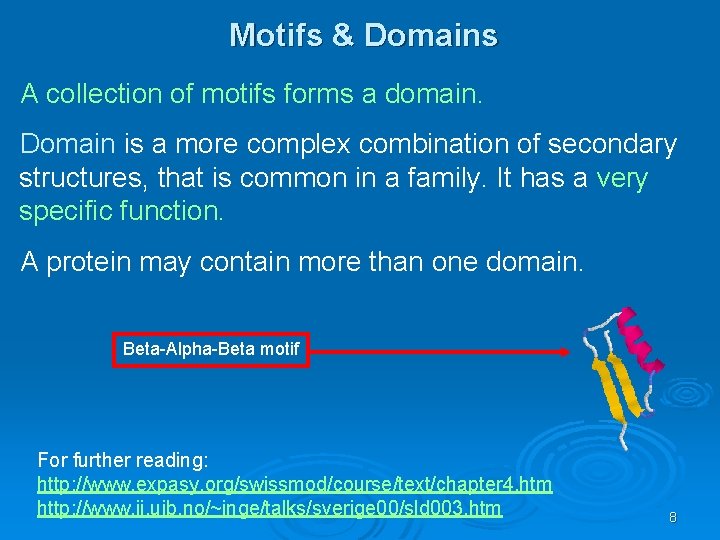 Motifs & Domains

A collection of motifs forms a domain.

Domain is a more complex combination of secondary structures, that is common in a family. It has a very specific function.

A protein may contain more than one domain.

Beta-Alpha-Beta motif

For further reading:
http://www.expasy.org/swissmod/course/text/chapter4.htm
http://www.ii.uib.no/~inge/talks/sverige00/sld003.htm

8